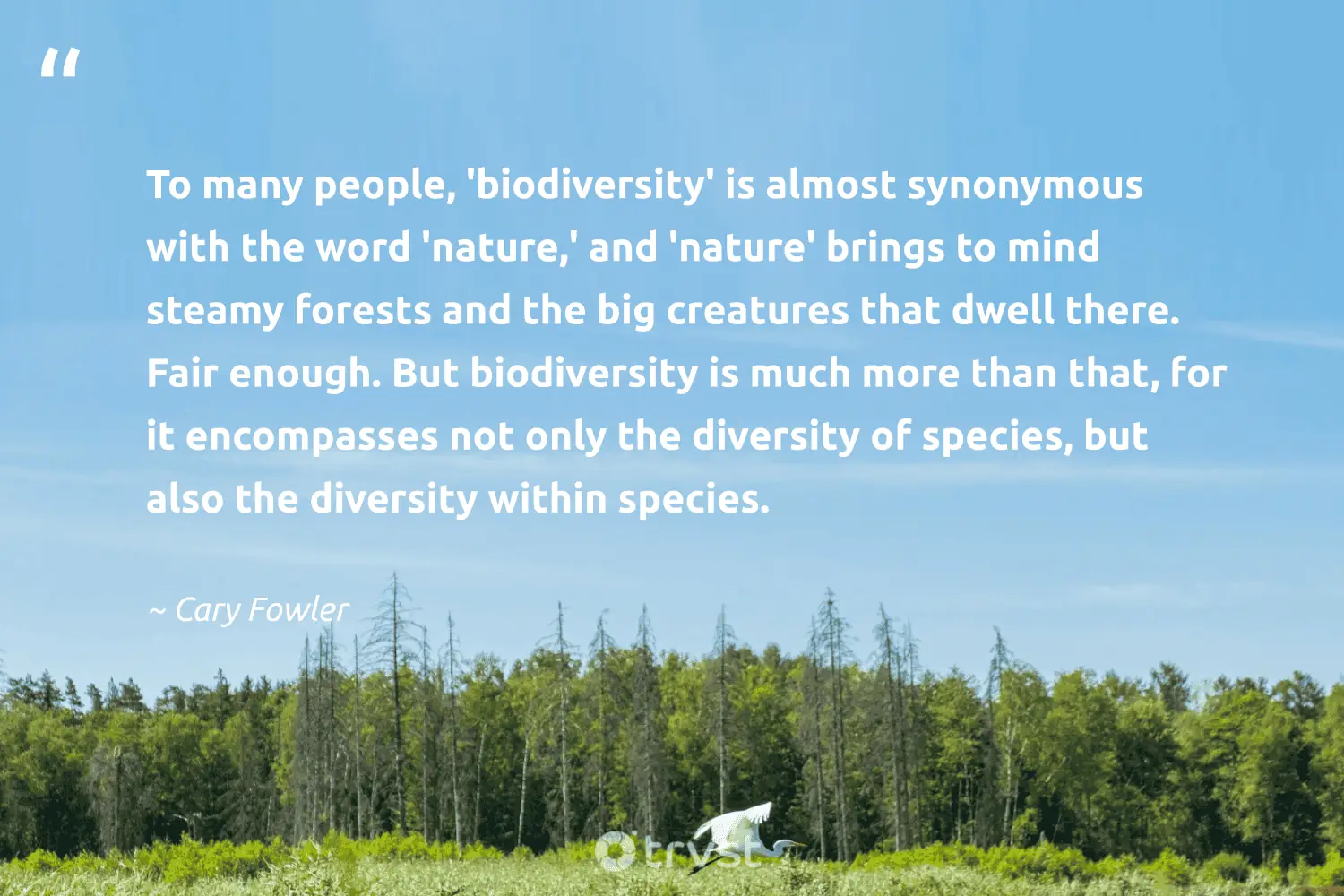 "

To many people, 'biodiversity' is almost synonymous with the word 'nature,' and 'nature' brings to mind steamy forests and the big creatures that dwell there. Fair enough. But biodiversity is much more than that, for it encompasses not only the diversity of species, but also the diversity within species.

~ Cary Fowler

trvst